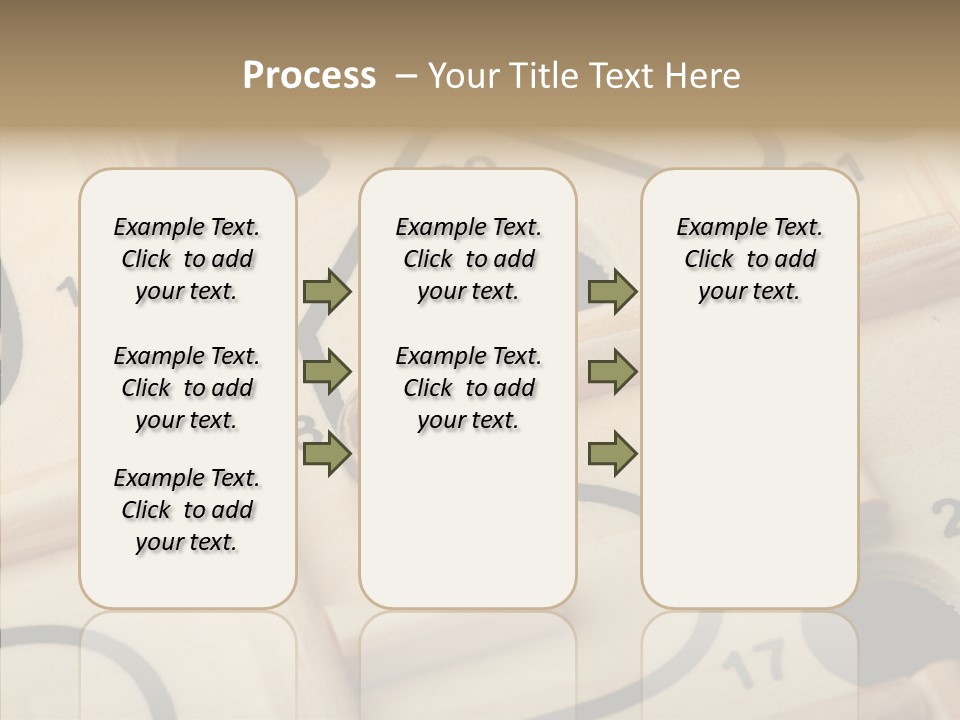 Process – Your Title Text Here

Example Text. Click to add your text.

Example Text. Click to add your text.

Example Text. Click to add your text.

Example Text. Click to add your text.

Example Text. Click to add your text.

Example Text. Click to add your text.